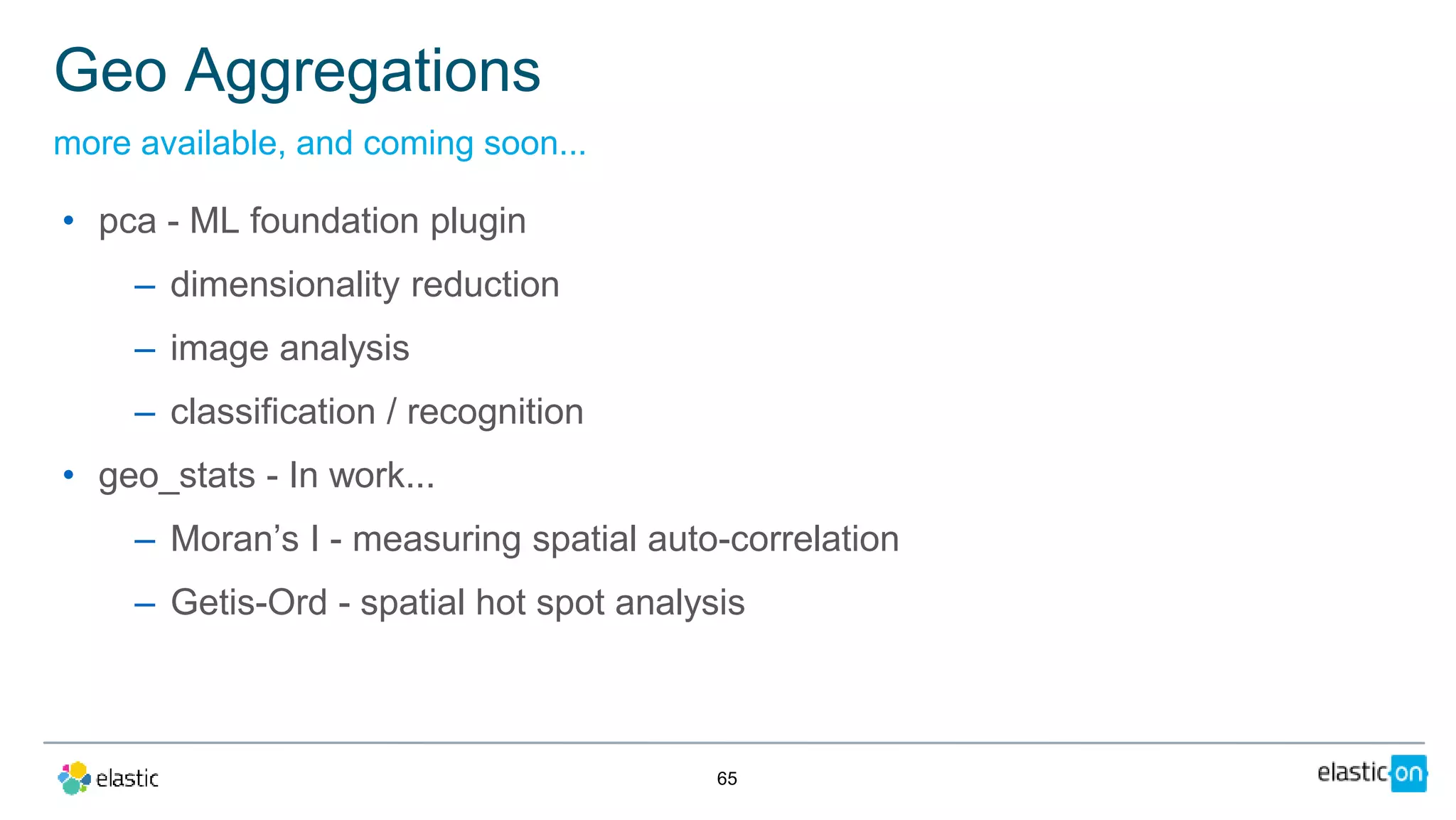 Geo Aggregations

more available, and coming soon...

• pca - ML foundation plugin
  – dimensionality reduction
  – image analysis
  – classification / recognition
• geo_stats - In work...
  – Moran’s I - measuring spatial auto-correlation
  – Getis-Ord - spatial hot spot analysis

elastic

65

elastic on